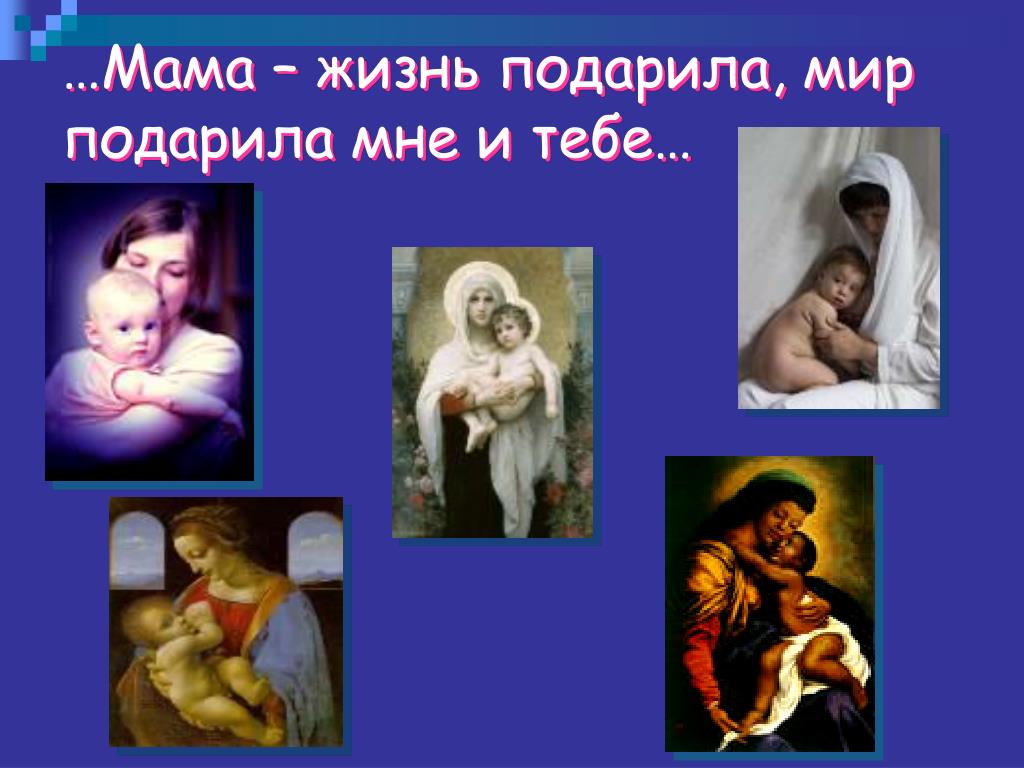 …Мама – жизнь подарила, мир подарила мне и тебе…